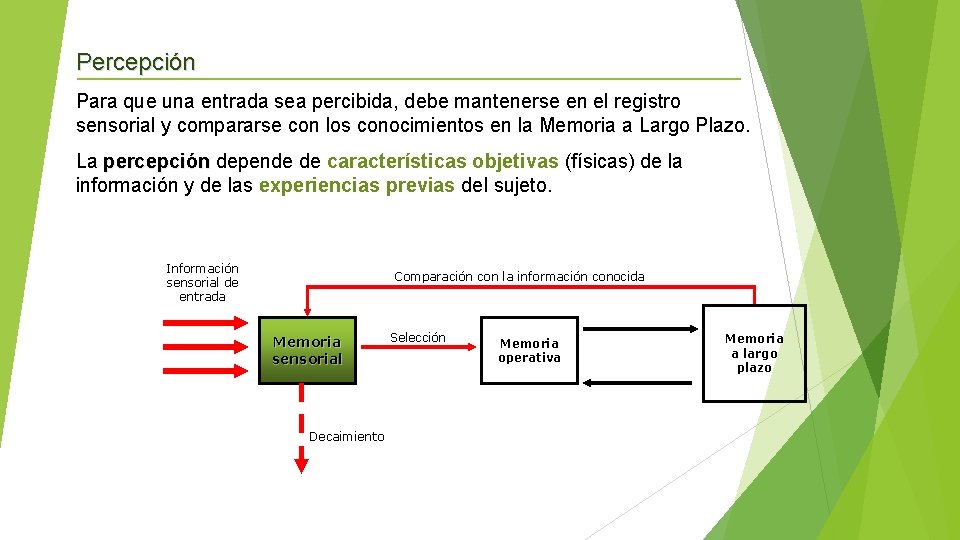 Percepción

Para que una entrada sea percibida, debe mantenerse en el registro sensorial y compararse con los conocimientos en la Memoria a Largo Plazo.

La percepción depende de características objetivas (físicas) de la información y de las experiencias previas del sujeto.

Información sensorial de entrada

Comparación con la información conocida

Memoria sensorial

Selección

Memoria operativa

Memoria a largo plazo

Decaimiento